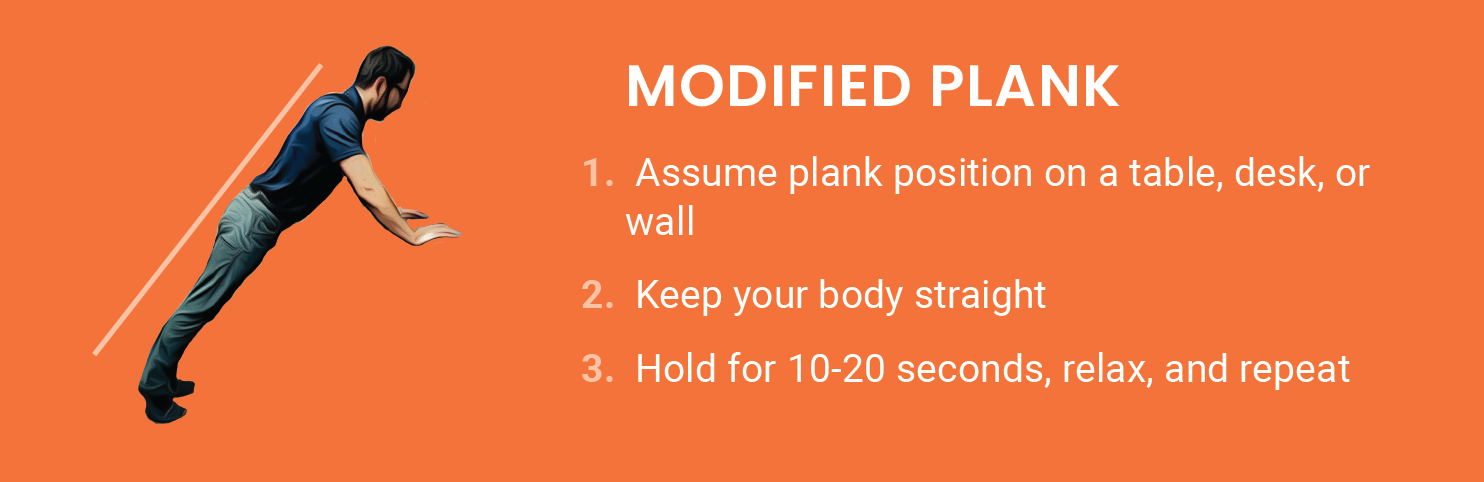 MODIFIED PLANK

1. Assume plank position on a table, desk, or wall

2. Keep your body straight

3. Hold for 10-20 seconds, relax, and repeat